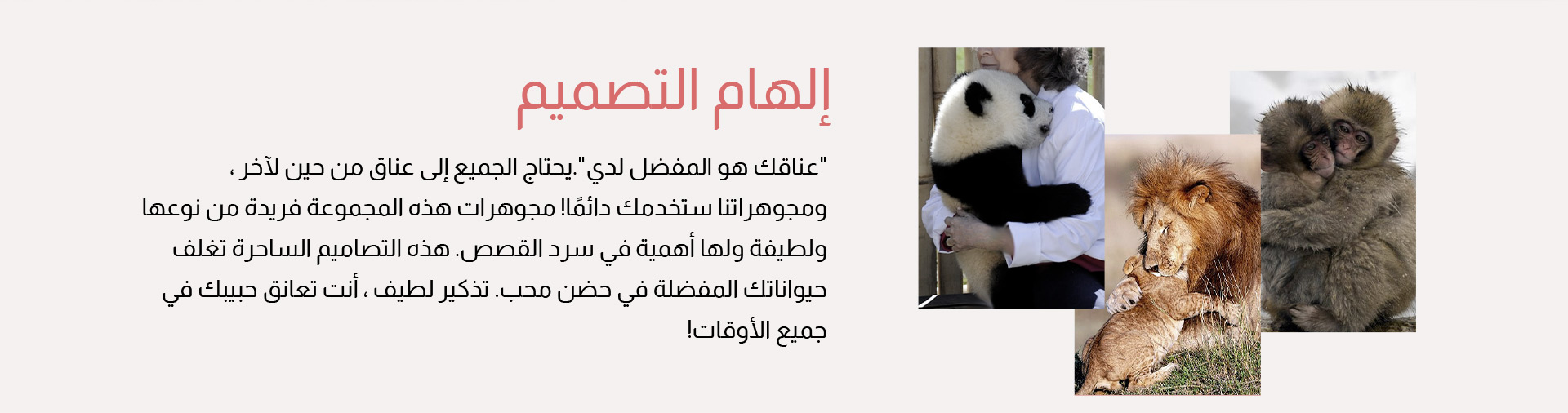 إلهام التصميم

"عناقك هو المفضل لدي".يحتاج الجميع إلى عناق من حين لآخر ، ومجوهراتنا ستخدمك دائمًا! مجوهرات هذه المجموعة فريدة من نوعها ولطيفة ولها أهمية في سرد القصص. هذه التصاميم الساحرة تغلف حيواناتك المفضلة في حضن محب. تذكير لطيف ، أنت تعانق حبيبك في جميع الأوقات!